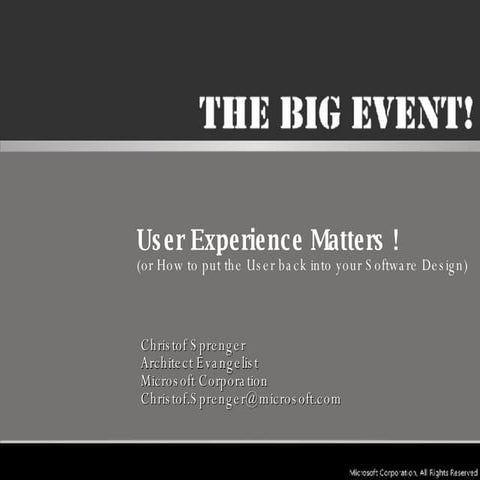 THE BIG EVENT!

User Experience Matters !
(or How to put the User back into your Software Design)

Christof Sprenger
Architect Evangelist
Microsoft Corporation
Christof.Sprenger@microsoft.com

Microsoft Corporation, All Rights Reserved